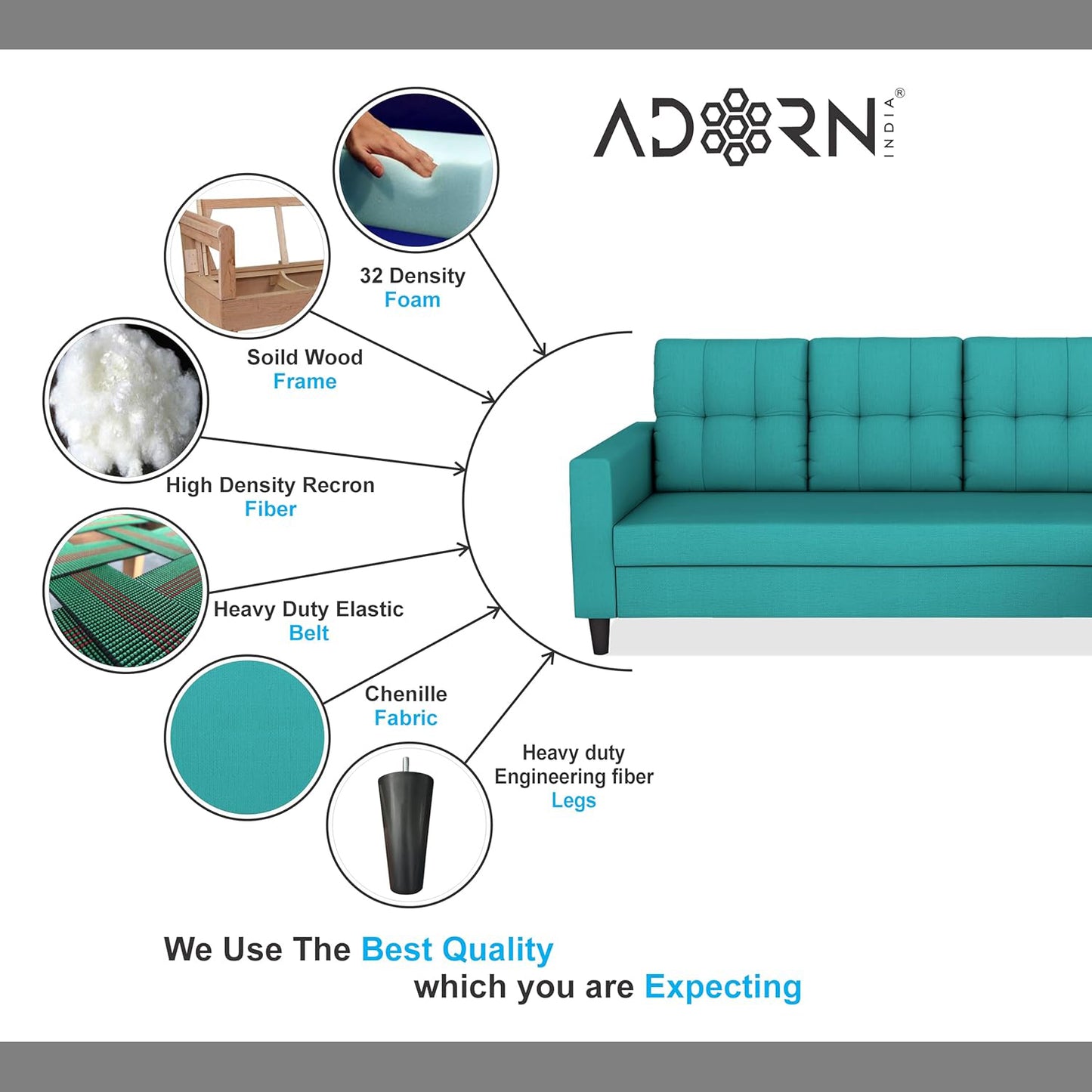 ADORN INDIA®

32 Density
Foam

Soild Wood
Frame

High Density Recron
Fiber

Heavy Duty Elastic
Belt

Chenille
Fabric

Heavy duty
Engineering fiber
Legs

We Use The Best Quality
which you are Expecting